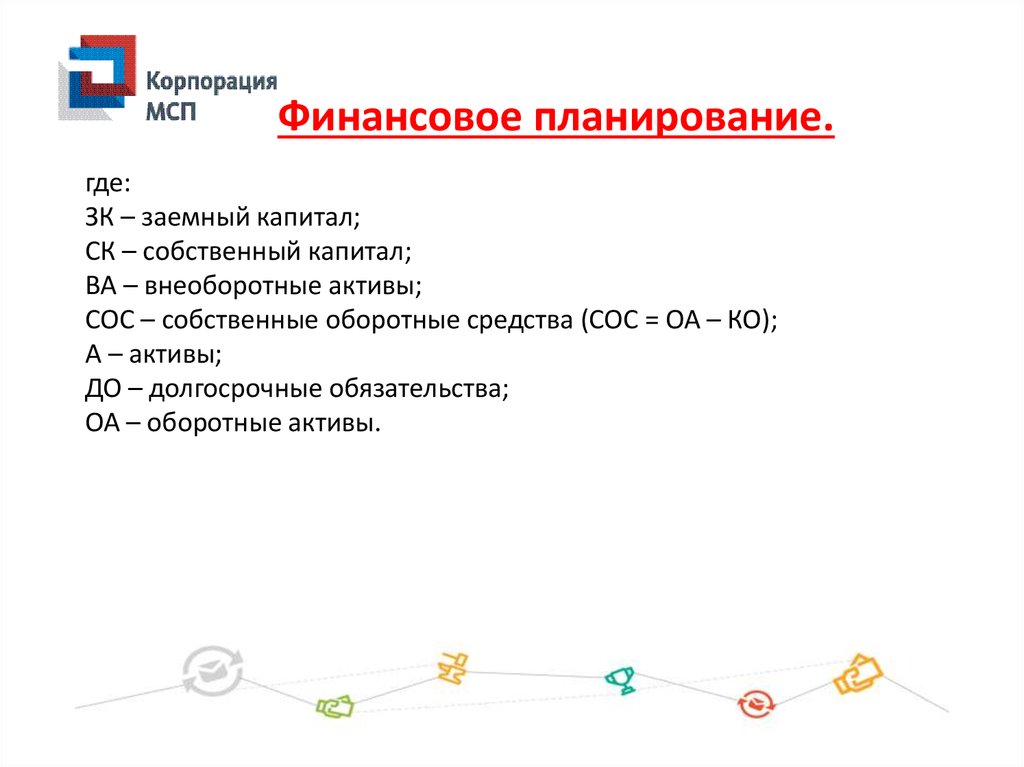 Корпорация МСП

Финансовое планирование.

где:
ЗК – заемный капитал;
СК – собственный капитал;
ВА – внеоборотные активы;
СОС – собственные оборотные средства (СОС = ОА – КО);
А – активы;
ДО – долгосрочные обязательства;
ОА – оборотные активы.